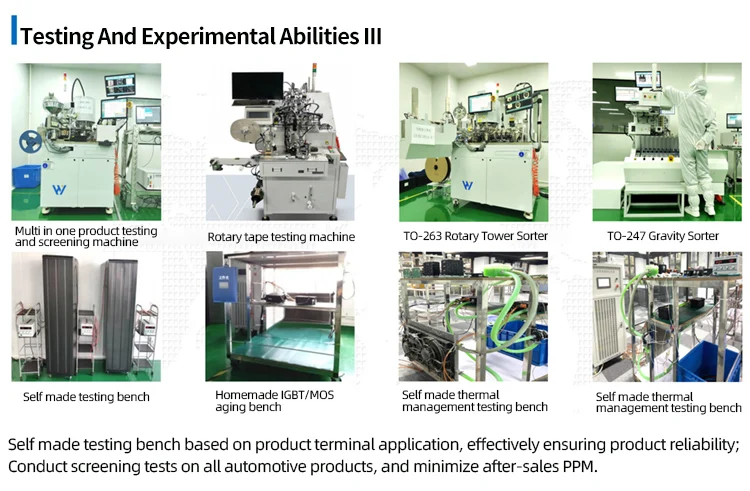 Testing And Experimental Abilities III

Multi in one product testing and screening machine

Rotary tape testing machine

TO-263 Rotary Tower Sorter

TO-247 Gravity Sorter

Self made testing bench

Homemade IGBT/MOS aging bench

Self made thermal management testing bench

Self made thermal management testing bench

Self made testing bench based on product terminal application, effectively ensuring product reliability; Conduct screening tests on all automotive products, and minimize after-sales PPM.